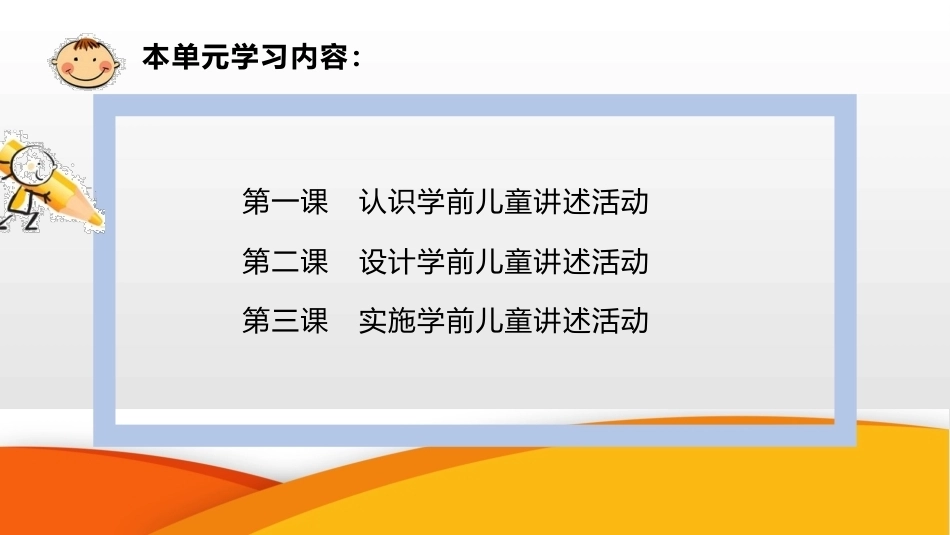 本单元学习内容：

第一课　认识学前儿童讲述活动

第二课　设计学前儿童讲述活动

第三课　实施学前儿童讲述活动